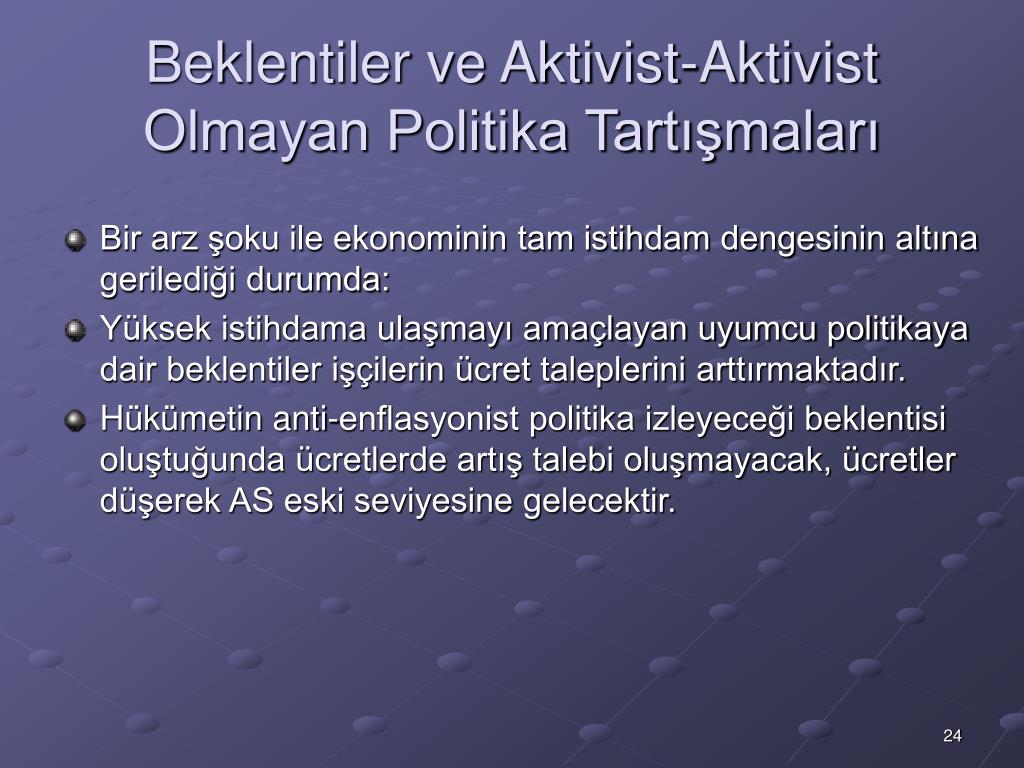 Beklentiler ve Aktivist-Aktivist Olmayan Politika Tartışmaları

Bir arz şoku ile ekonominin tam istihdam dengesinin altına gerilediği durumda:

Yüksek istihdama ulaşmayı amaçlayan uyumcu politikaya dair beklentiler işçilerin ücret taleplerini arttırmaktadır.

Hükümetin anti-enflasyonist politika izleyeceği beklentisi oluştuğunda ücretlerde artış talebi oluşmayacak, ücretler düşerek AS eski seviyesine gelecektir.

24